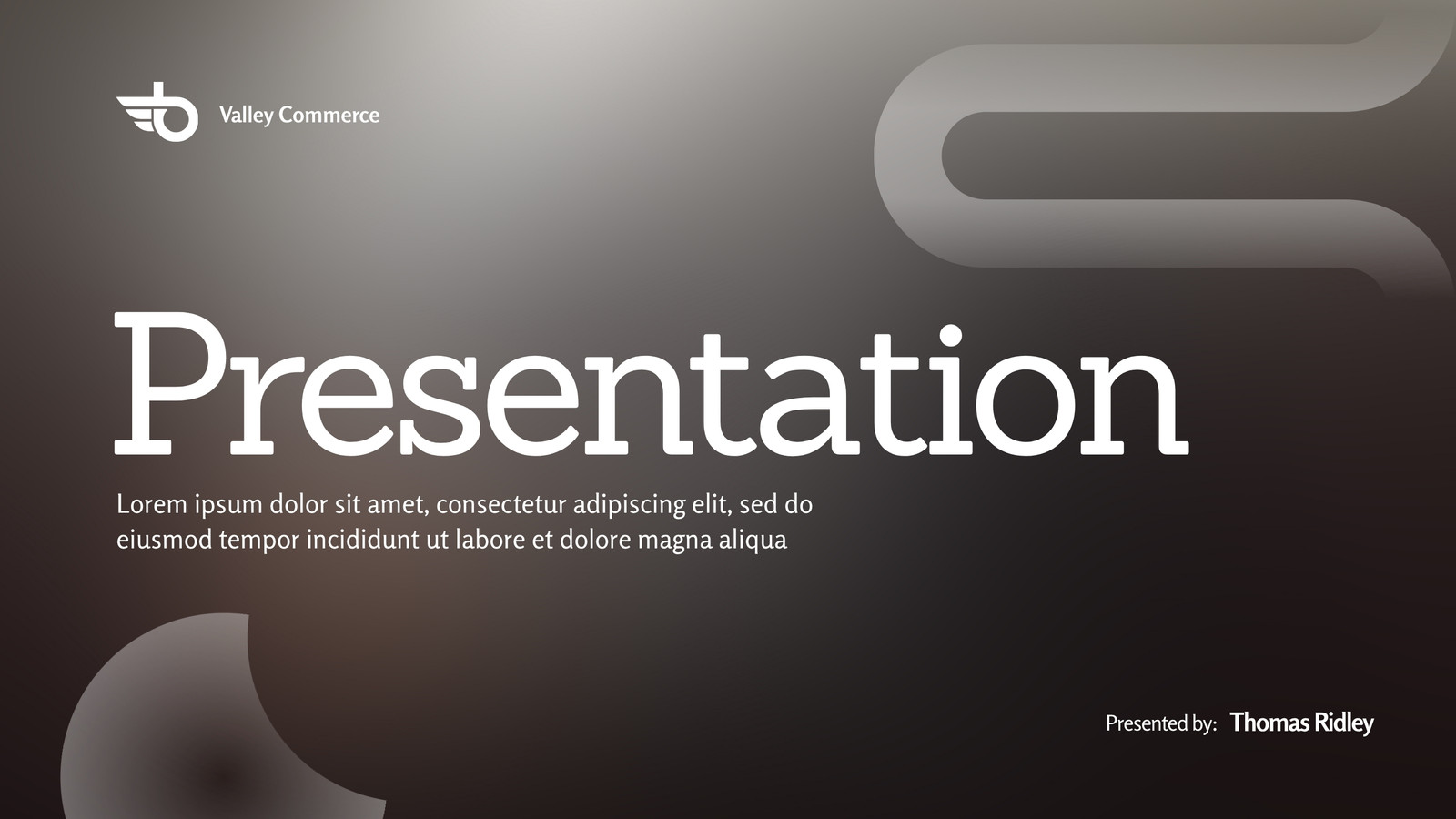 Valley Commerce

Presentation

Lorem ipsum dolor sit amet, consectetur adipiscing elit, sed do eiusmod tempor incididunt ut labore et dolore magna aliqua

Presented by: Thomas Ridley